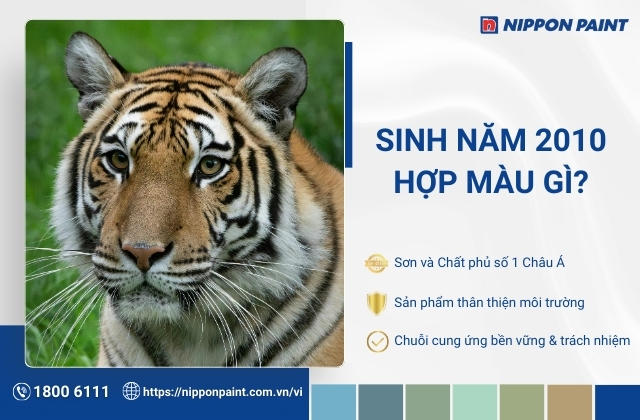 NIPPON PAINT

SINH NĂM 2010 HỢP MÀU GÌ?

Sơn và Chất phủ số 1 Châu Á

Sản phẩm thân thiện môi trường

Chuỗi cung ứng bền vững & trách nhiệm

1800 6111

https://nipponpaint.com.vn/vi